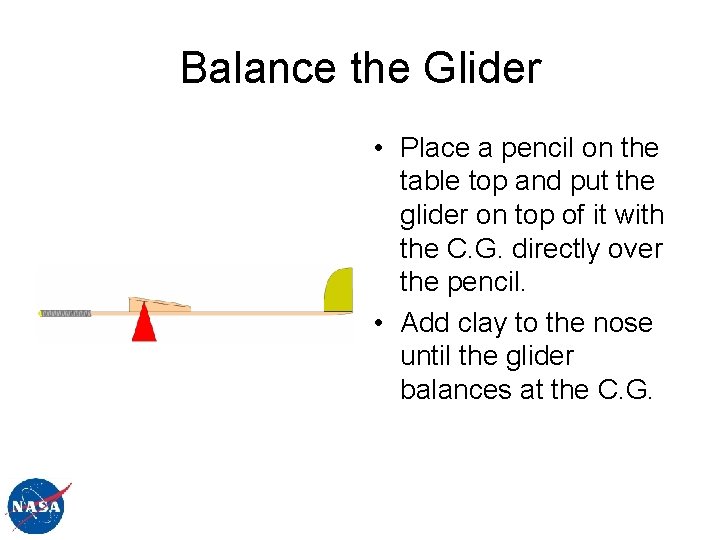 Balance the Glider

• Place a pencil on the table top and put the glider on top of it with the C.G. directly over the pencil.

• Add clay to the nose until the glider balances at the C.G.

NASA